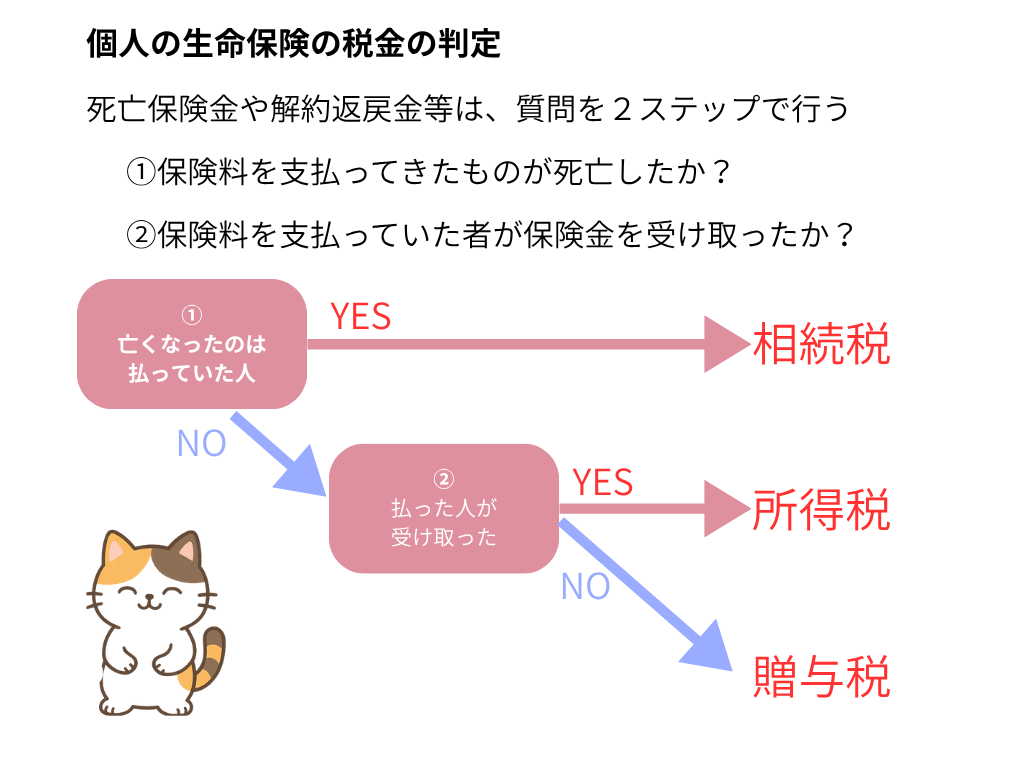 個人の生命保険の税金の判定

死亡保険金や解約返戻金等は、質問を２ステップで行う

①保険料を支払ってきたものが死亡したか？

②保険料を支払っていた者が保険金を受け取ったか？

①
亡くなったのは
払っていた人

YES

相続税

NO

②
払った人が
受け取った

YES

所得税

NO

贈与税